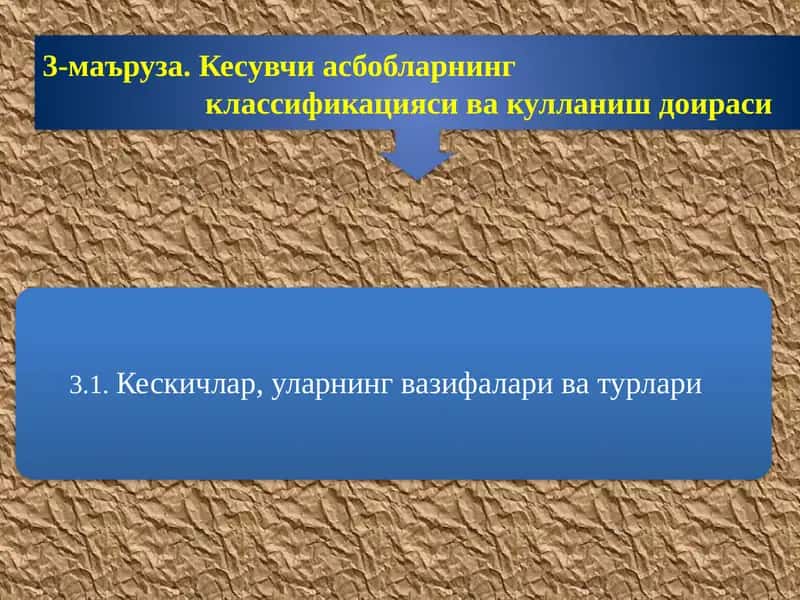 3-маъруза. Кесувчи асбобларнинг классификацияси ва кулланиш доираси

3.1. Кескичлар, уларнинг вазифалари ва турлари